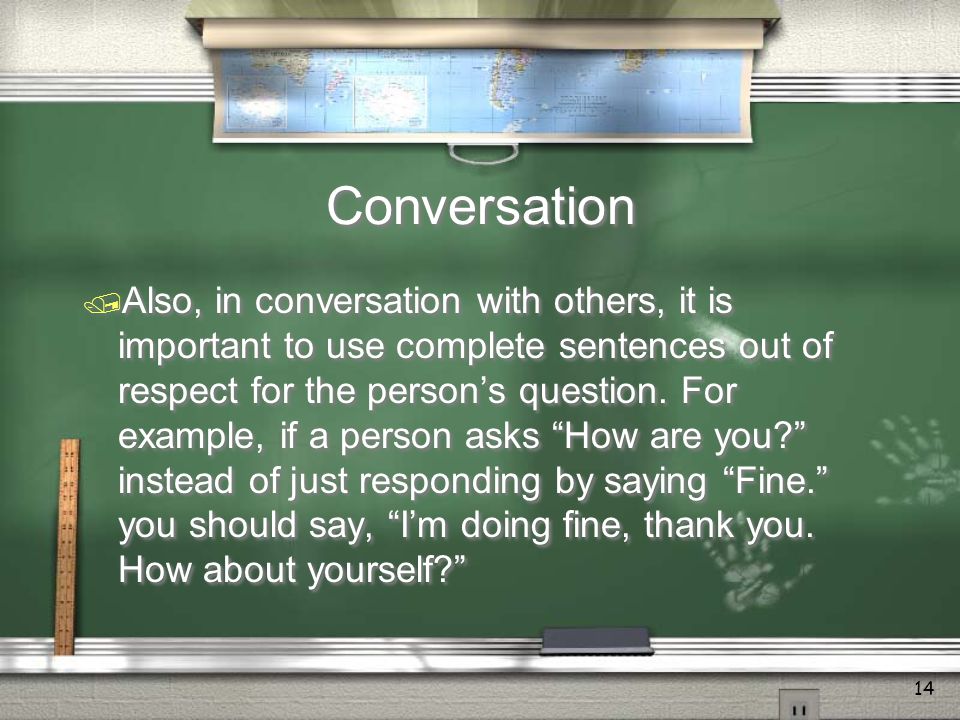 Conversation

Also, in conversation with others, it is important to use complete sentences out of respect for the person’s question. For example, if a person asks “How are you?” instead of just responding by saying “Fine.” you should say, “I’m doing fine, thank you. How about yourself?”

14